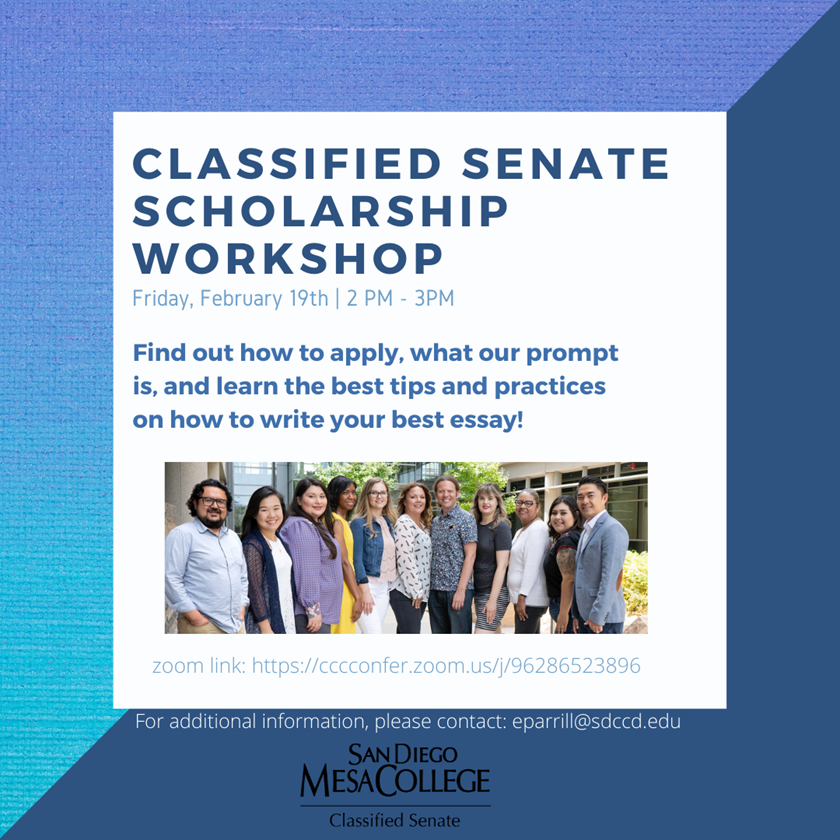 CLASSIFIED SENATE SCHOLARSHIP WORKSHOP

Friday, February 19th | 2 PM - 3PM

Find out how to apply, what our prompt is, and learn the best tips and practices on how to write your best essay!

zoom link: https://cccconfer.zoom.us/j/96286523896

For additional information, please contact: eparrill@sdccd.edu

SAN DIEGO MESA COLLEGE

Classified Senate